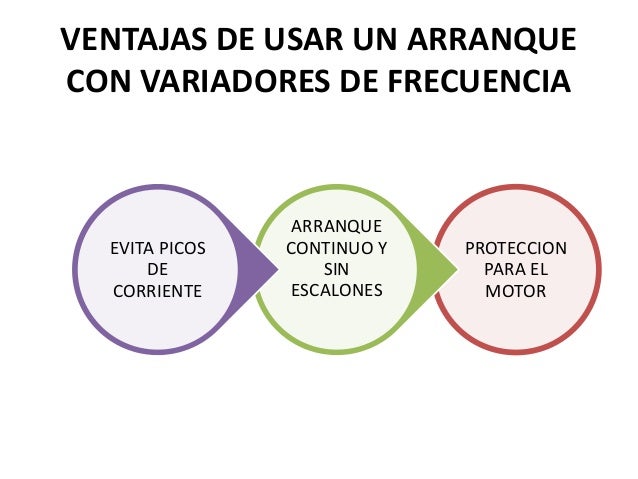 VENTAJAS DE USAR UN ARRANQUE CON VARIADORES DE FRECUENCIA

EVITA PICOS DE CORRIENTE

ARRANQUE CONTINUO Y SIN ESCALONES

PROTECCION PARA EL MOTOR